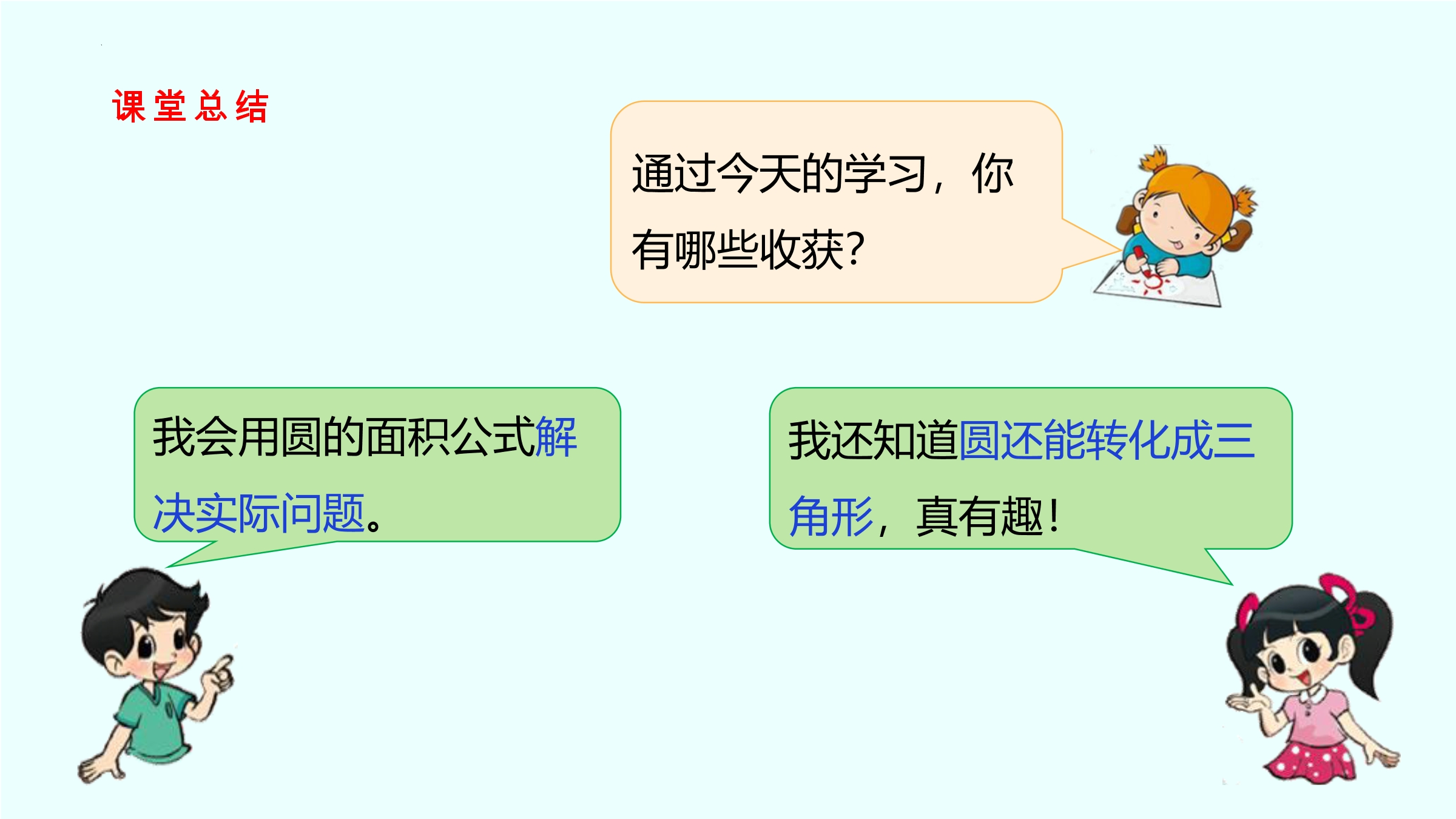 课堂总结

通过今天的学习，你有哪些收获?

我会用圆的面积公式解决实际问题。

我还知道圆还能转化成三角形，真有趣!